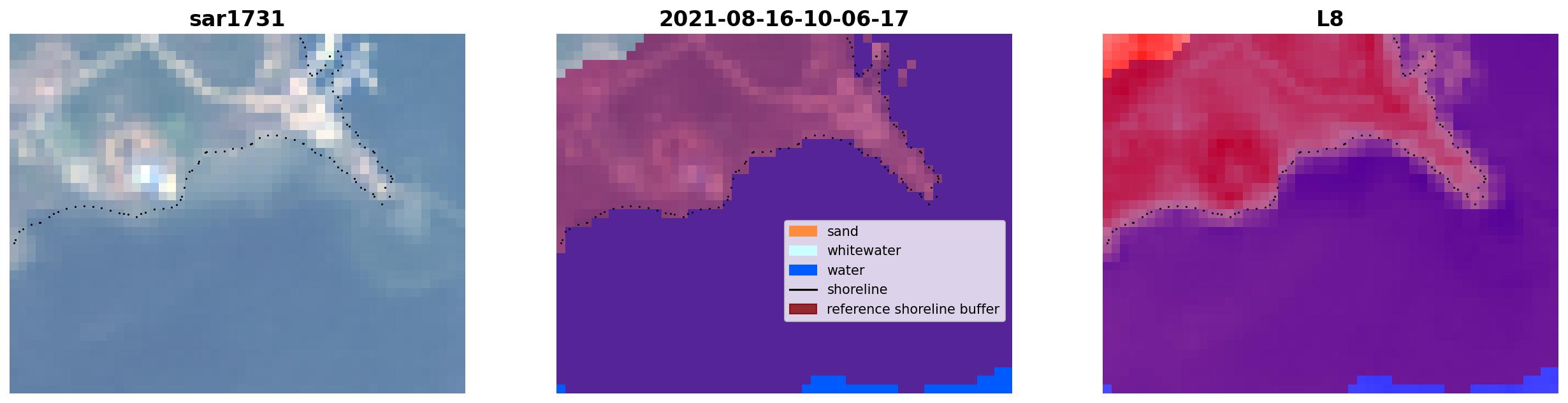 sar1731

2021-08-16-10-06-17

sand
whitewater
water
shoreline
reference shoreline buffer

L8